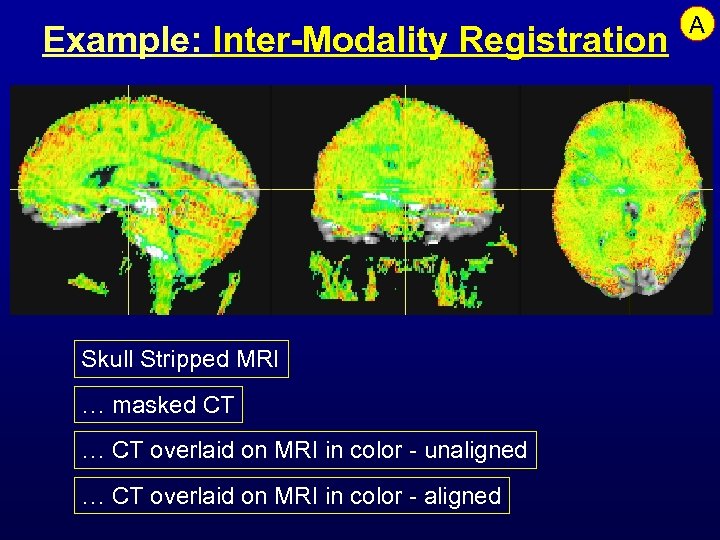 Example: Inter-Modality Registration

A

Skull Stripped MRI

… masked CT

… CT overlaid on MRI in color - unaligned

… CT overlaid on MRI in color - aligned